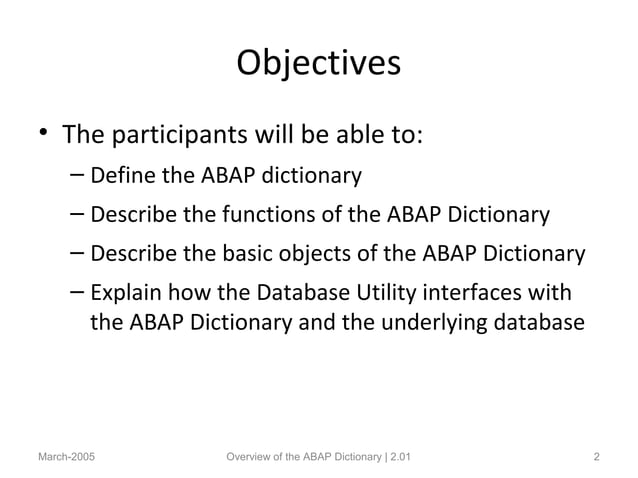 Objectives

• The participants will be able to:
– Define the ABAP dictionary
– Describe the functions of the ABAP Dictionary
– Describe the basic objects of the ABAP Dictionary
– Explain how the Database Utility interfaces with the ABAP Dictionary and the underlying database

March-2005
Overview of the ABAP Dictionary | 2.01
2